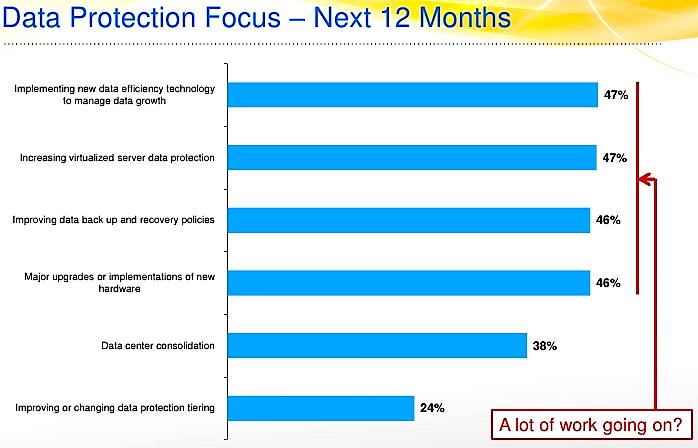 Data Protection Focus – Next 12 Months

Implementing new data efficiency technology to manage data growth 47%

Increasing virtualized server data protection 47%

Improving data back up and recovery policies 46%

Major upgrades or implementations of new hardware 46%

Data center consolidation 38%

Improving or changing data protection tiering 24%

A lot of work going on?